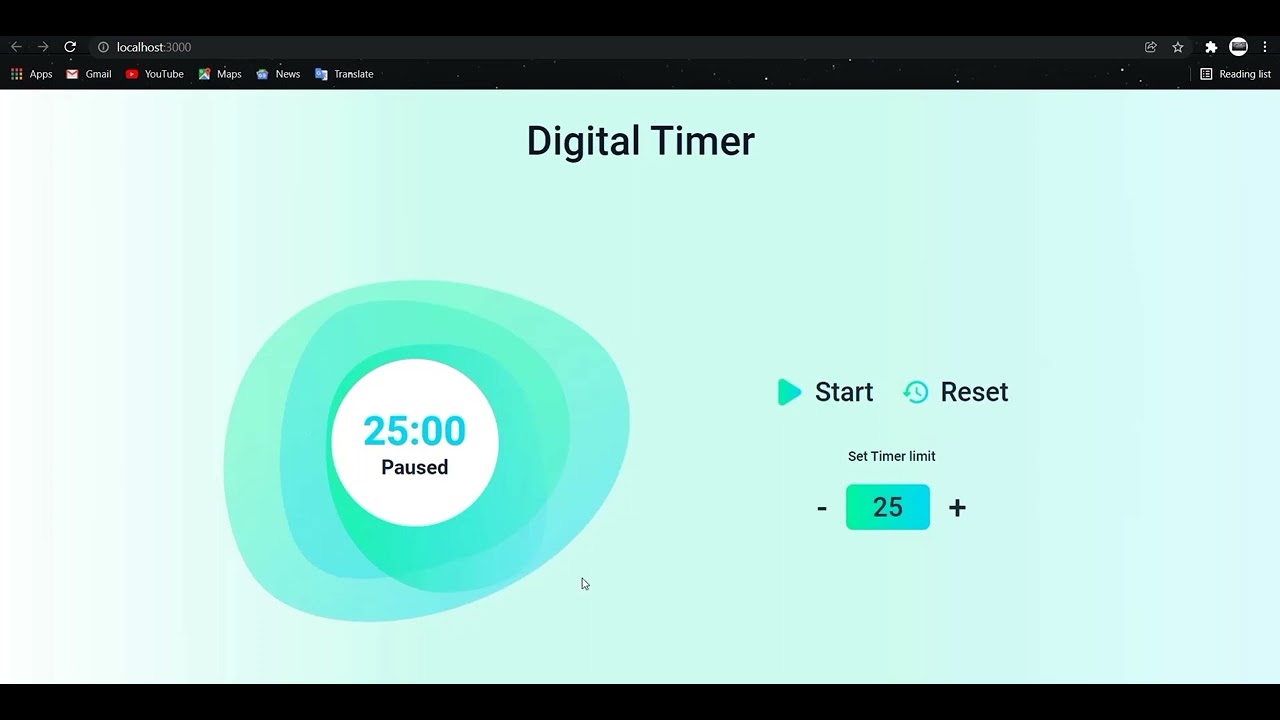 localhost:3000

Apps Gmail YouTube Maps News Translate

Reading list

Digital Timer

25:00
Paused

Start Reset

Set Timer limit

- 25 +